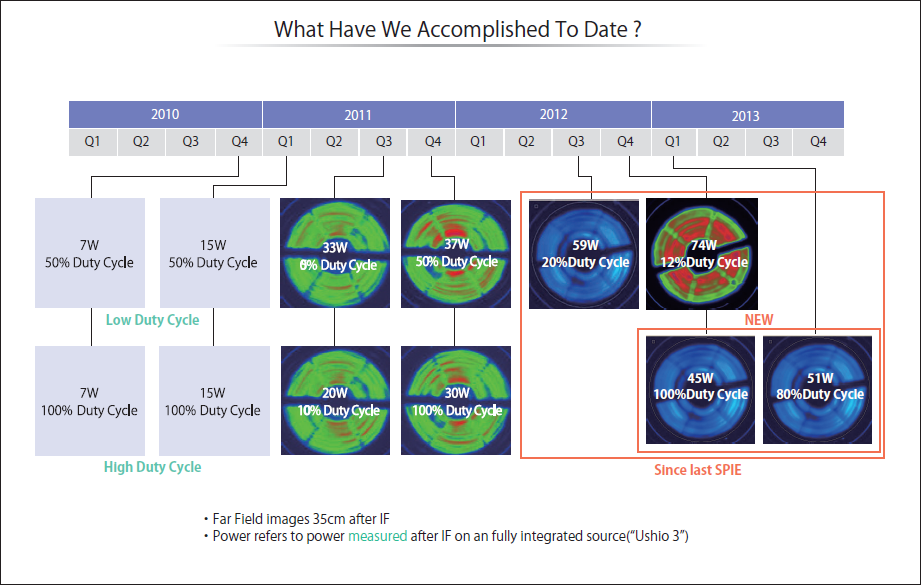 What Have We Accomplished To Date ?

| 2010 | | | | 2011 | | | | 2012 | | | | 2013 | | | |
|---|---|---|---|---|---|---|---|---|---|---|---|---|---|---|---|
| Q1 | Q2 | Q3 | Q4 | Q1 | Q2 | Q3 | Q4 | Q1 | Q2 | Q3 | Q4 | Q1 | Q2 | Q3 | Q4 |

7W
50% Duty Cycle

15W
50% Duty Cycle

33W
6% Duty Cycle

37W
50% Duty Cycle

59W
20%Duty Cycle

74W
12%Duty Cycle

Low Duty Cycle

NEW

7W
100% Duty Cycle

15W
100% Duty Cycle

20W
10% Duty Cycle

30W
100% Duty Cycle

45W
100%Duty Cycle

51W
80%Duty Cycle

High Duty Cycle

Since last SPIE

• Far Field images 35cm after IF
• Power refers to power measured after IF on an fully integrated source("Ushio 3")